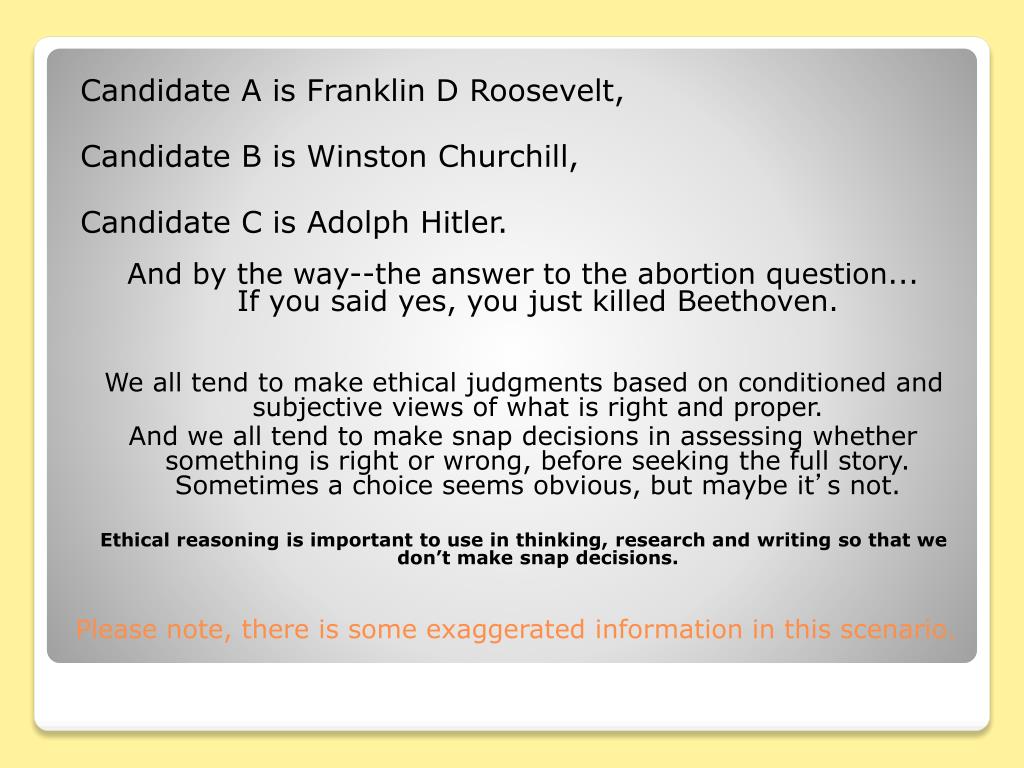 Candidate A is Franklin D Roosevelt,

Candidate B is Winston Churchill,

Candidate C is Adolph Hitler.

And by the way--the answer to the abortion question... If you said yes, you just killed Beethoven.

We all tend to make ethical judgments based on conditioned and subjective views of what is right and proper.

And we all tend to make snap decisions in assessing whether something is right or wrong, before seeking the full story. Sometimes a choice seems obvious, but maybe it's not.

Ethical reasoning is important to use in thinking, research and writing so that we don't make snap decisions.

Please note, there is some exaggerated information in this scenario.